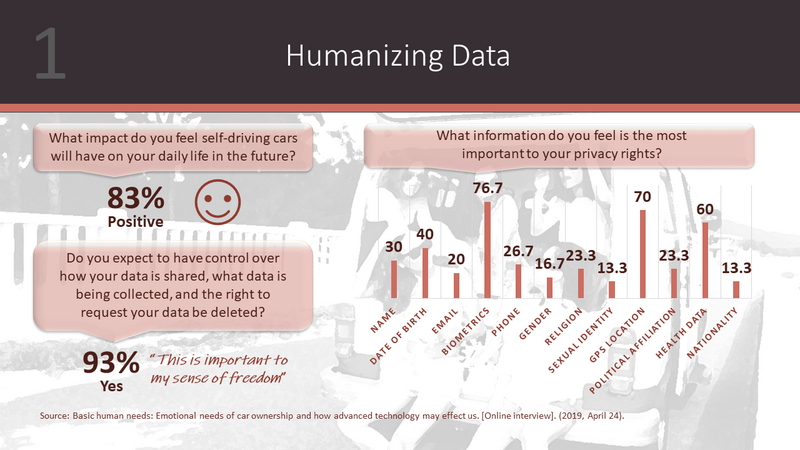 1

Humanizing Data

What impact do you feel self-driving cars will have on your daily life in the future?

83%
Positive

Do you expect to have control over how your data is shared, what data is being collected, and the right to request your data be deleted?

93%
Yes

"This is important to my sense of freedom"

What information do you feel is the most important to your privacy rights?

30
40
20
76.7
26.7
16.7
23.3
13.3
70
23.3
60
13.3

NAME
DATE OF BIRTH
EMAIL
BIOMETRICS
PHONE
GENDER
RELIGION
SEXUAL IDENTITY
GPS LOCATION
POLITICAL AFFILIATION
HEALTH DATA
NATIONALITY

Source: Basic human needs: Emotional needs of car ownership and how advanced technology may effect us. [Online interview]. (2019, April 24).